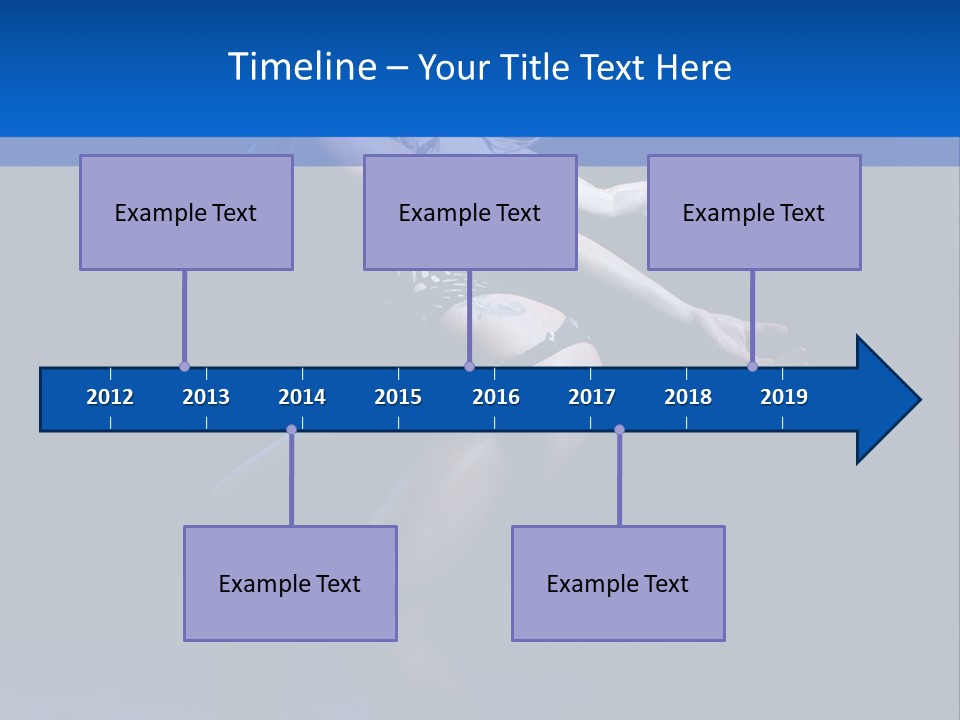 Timeline – Your Title Text Here

Example Text

Example Text

Example Text

2012 2013 2014 2015 2016 2017 2018 2019

Example Text

Example Text